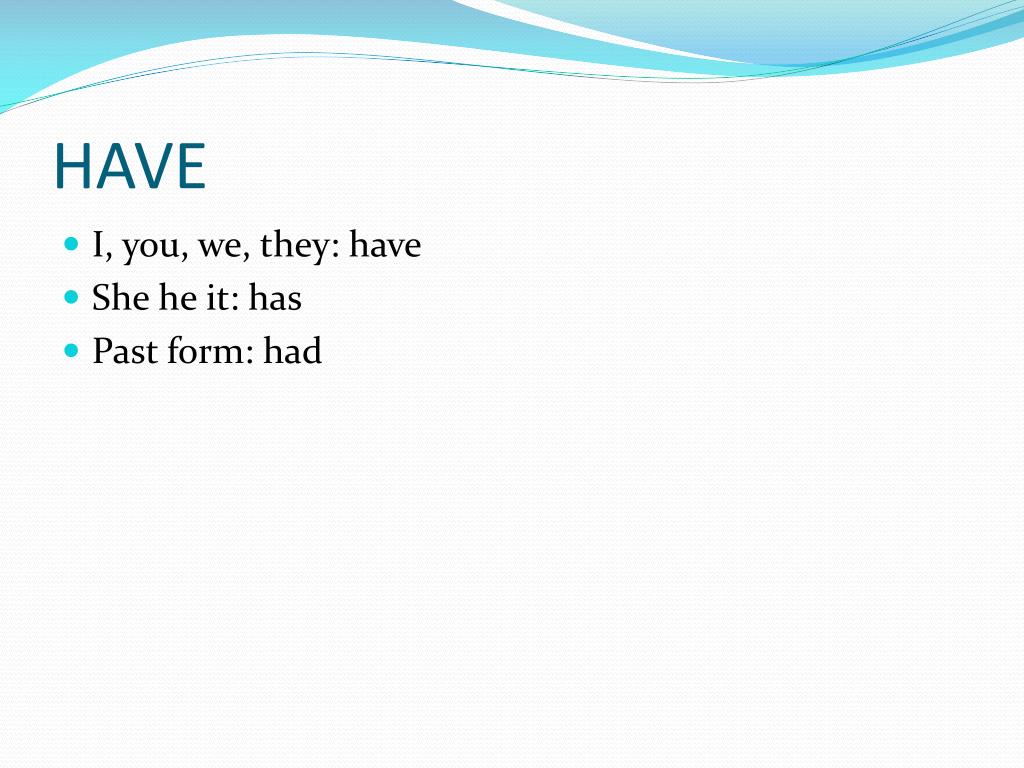 HAVE

- I, you, we, they: have
- She he it: has
- Past form: had